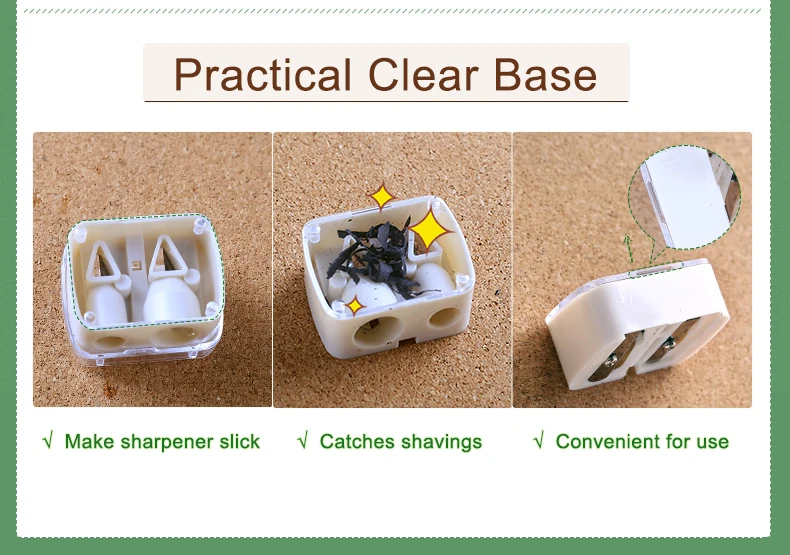 Practical Clear Base

√ Make sharpener slick

√ Catches shavings

√ Convenient for use